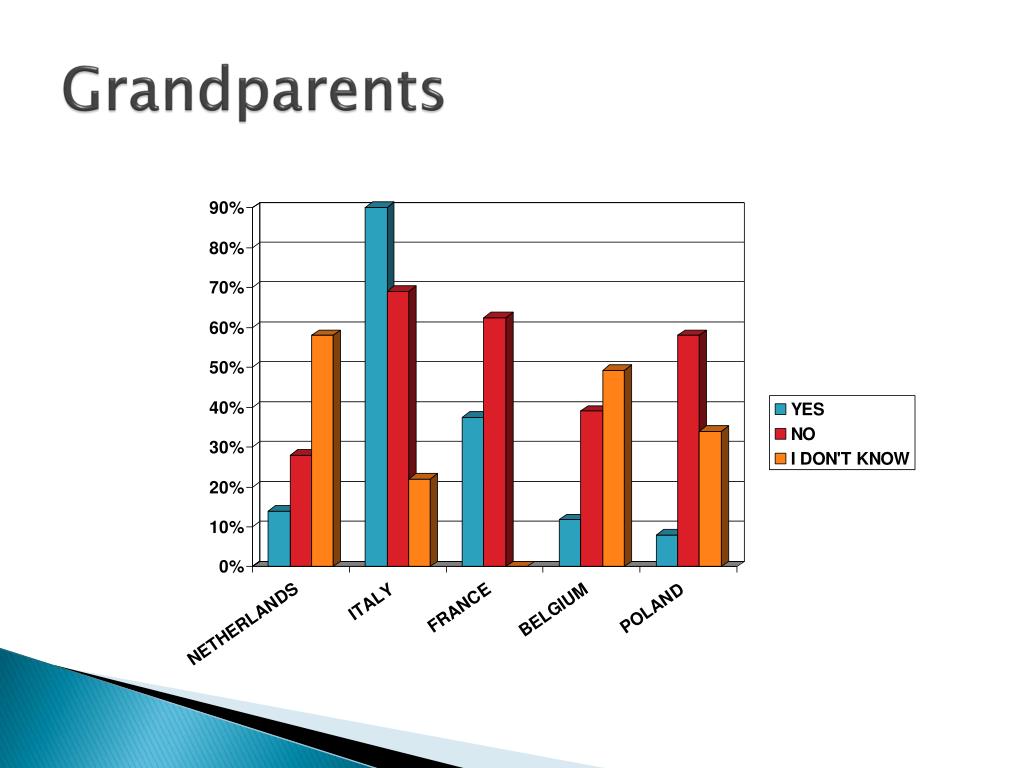 Grandparents

90%
80%
70%
60%
50%
40%
30%
20%
10%
0%

NETHERLANDS
ITALY
FRANCE
BELGIUM
POLAND

YES
NO
I DON'T KNOW